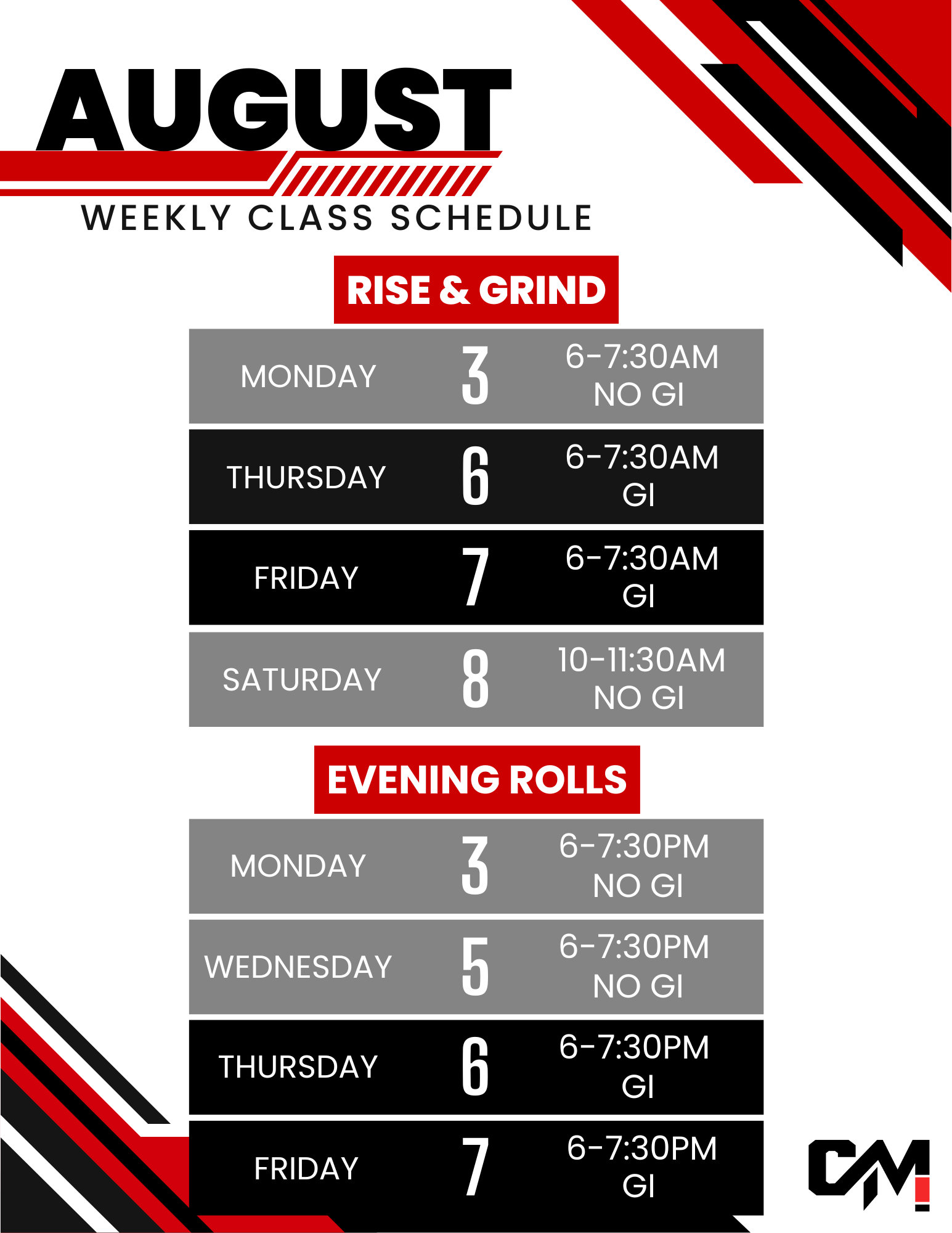 AUGUST
WEEKLY CLASS SCHEDULE

RISE & GRIND

| MONDAY | 3 | 6-7:30AM NO GI |
|---|---|---|
| THURSDAY | 6 | 6-7:30AM GI |
| FRIDAY | 7 | 6-7:30AM GI |
| SATURDAY | 8 | 10-11:30AM NO GI |

EVENING ROLLS

| MONDAY | 3 | 6-7:30PM NO GI |
|---|---|---|
| WEDNESDAY | 5 | 6-7:30PM NO GI |
| THURSDAY | 6 | 6-7:30PM GI |
| FRIDAY | 7 | 6-7:30PM GI |

CM